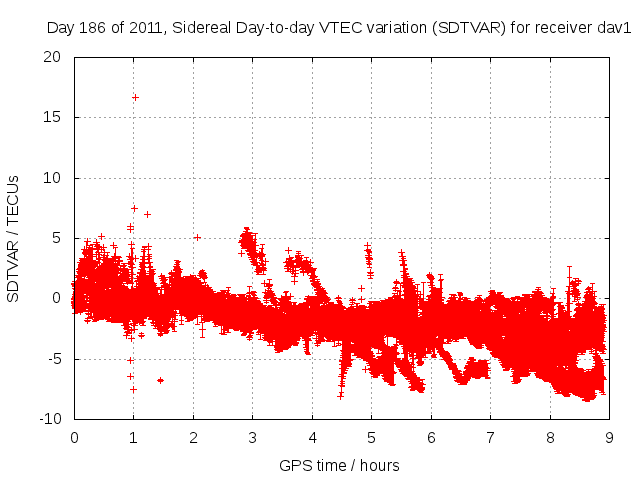 Day 186 of 2011, Sidereal Day-to-day VTEC variation (SDTVAR) for receiver dav1

SDTVAR / TECUs

20
15
10
5
0
-5
-10

0 1 2 3 4 5 6 7 8 9

GPS time / hours